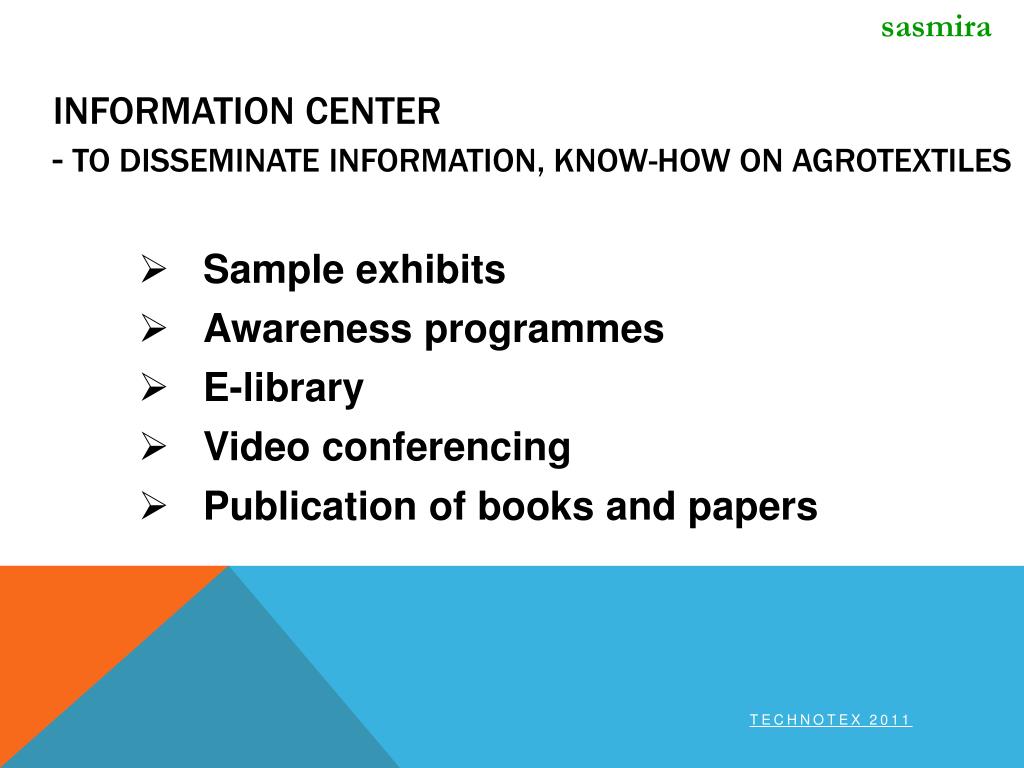 sasmira

INFORMATION CENTER
- TO DISSEMINATE INFORMATION, KNOW-HOW ON AGROTEXTILES

➢ Sample exhibits
➢ Awareness programmes
➢ E-library
➢ Video conferencing
➢ Publication of books and papers

TECHNOTEX 2011